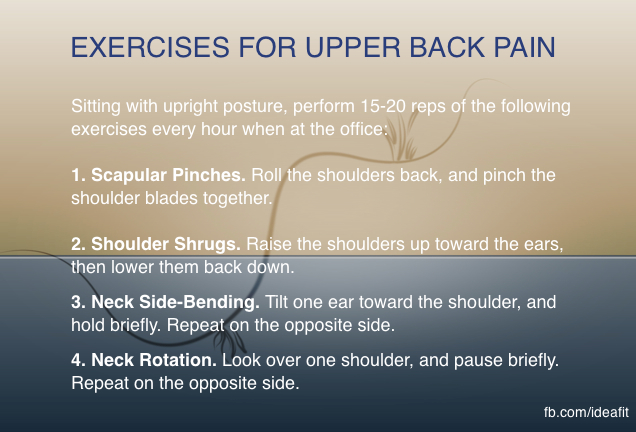 EXERCISES FOR UPPER BACK PAIN

Sitting with upright posture, perform 15-20 reps of the following exercises every hour when at the office:

1. Scapular Pinches. Roll the shoulders back, and pinch the shoulder blades together.

2. Shoulder Shrugs. Raise the shoulders up toward the ears, then lower them back down.

3. Neck Side-Bending. Tilt one ear toward the shoulder, and hold briefly. Repeat on the opposite side.

4. Neck Rotation. Look over one shoulder, and pause briefly. Repeat on the opposite side.

fb.com/ideafit